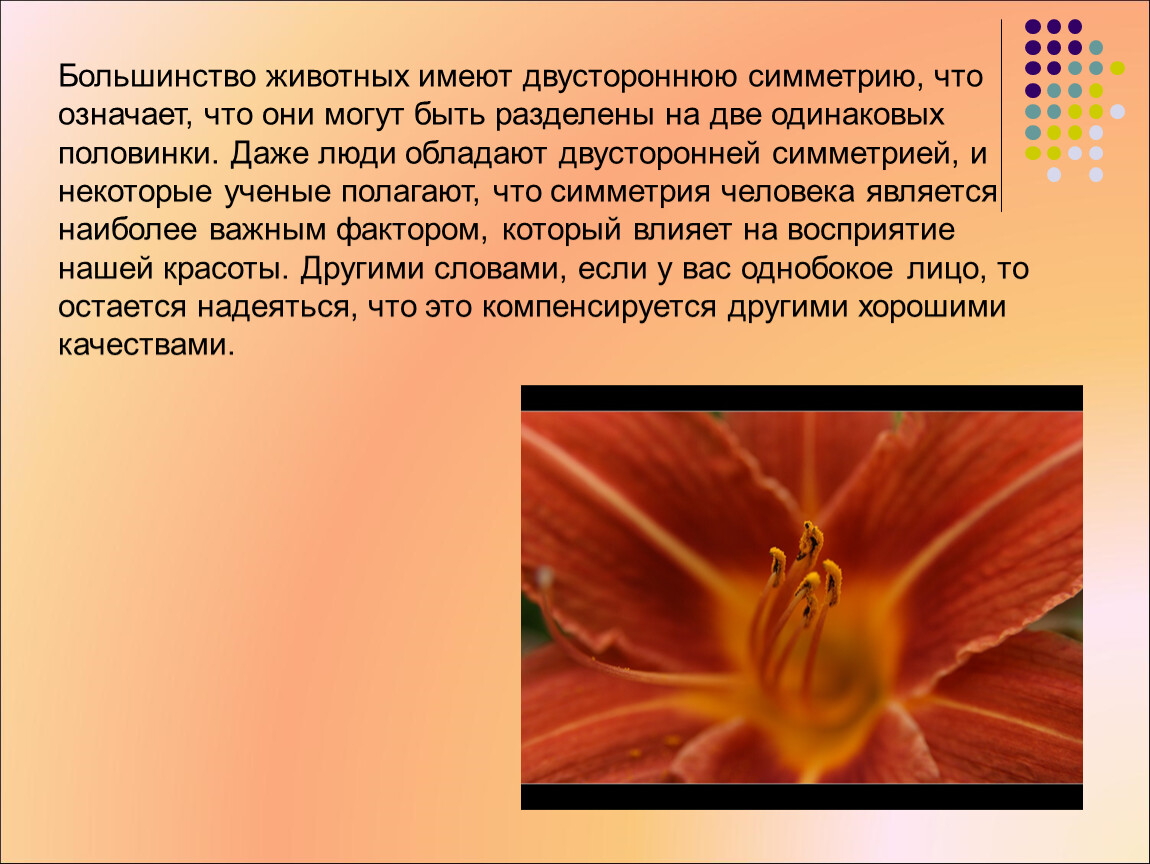 Большинство животных имеют двустороннюю симметрию, что означает, что они могут быть разделены на две одинаковых половинки. Даже люди обладают двусторонней симметрией, и некоторые ученые полагают, что симметрия человека является наиболее важным фактором, который влияет на восприятие нашей красоты. Другими словами, если у вас однобокое лицо, то остается надеяться, что это компенсируется другими хорошими качествами.